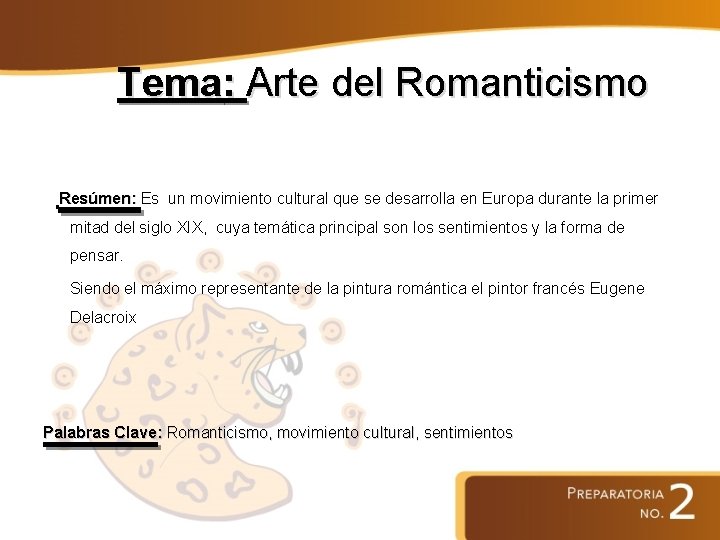 Tema: Arte del Romanticismo

Resúmen: Es un movimiento cultural que se desarrolla en Europa durante la primer mitad del siglo XIX, cuya temática principal son los sentimientos y la forma de pensar.

Siendo el máximo representante de la pintura romántica el pintor francés Eugene Delacroix

Palabras Clave: Romanticismo, movimiento cultural, sentimientos

PREPARATORIA NO. 2